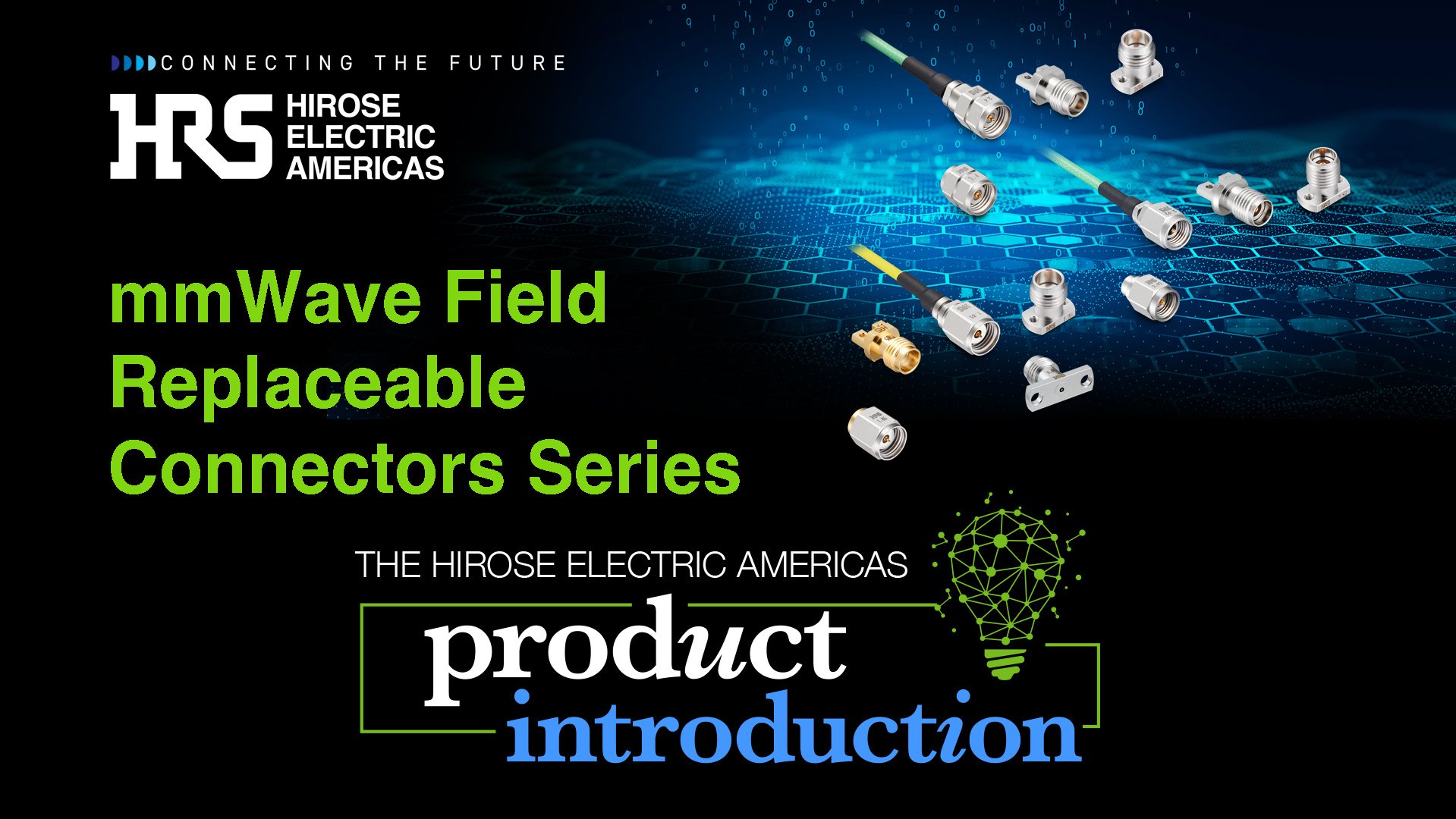 CONNECTING THE FUTURE

HRS HIROSE ELECTRIC AMERICAS

mmWave Field Replaceable Connectors Series

THE HIROSE ELECTRIC AMERICAS

product introduction